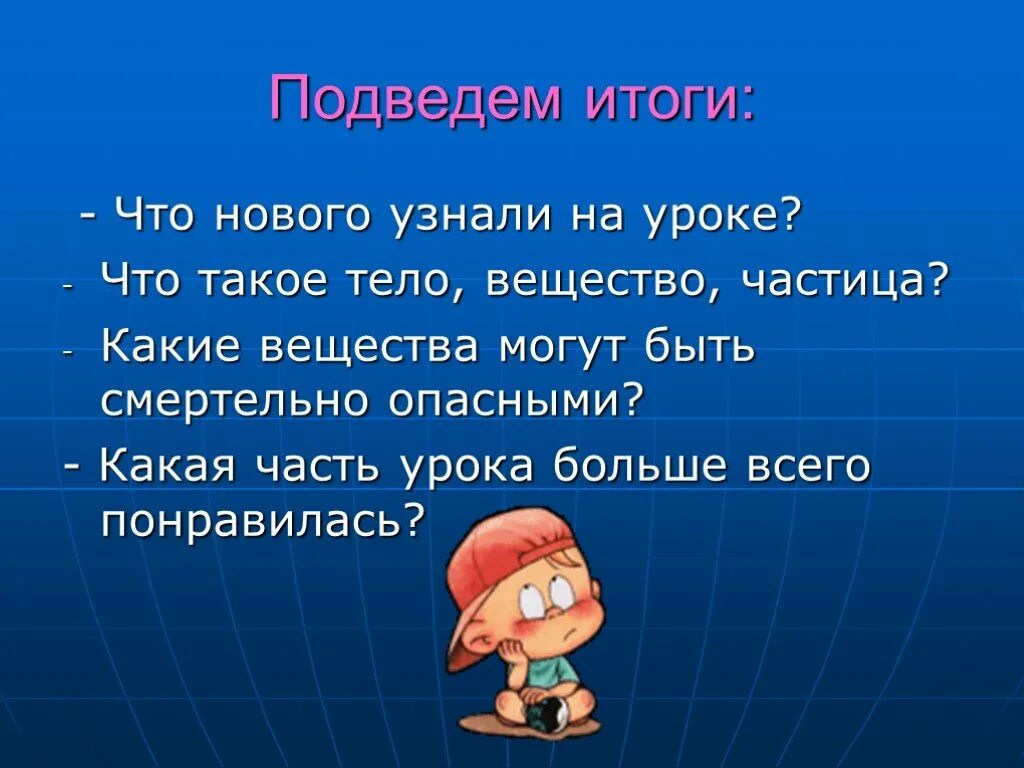 Подведем итоги:

- Что нового узнали на уроке?
- Что такое тело, вещество, частица?
- Какие вещества могут быть смертельно опасными?
- Какая часть урока больше всего понравилась?